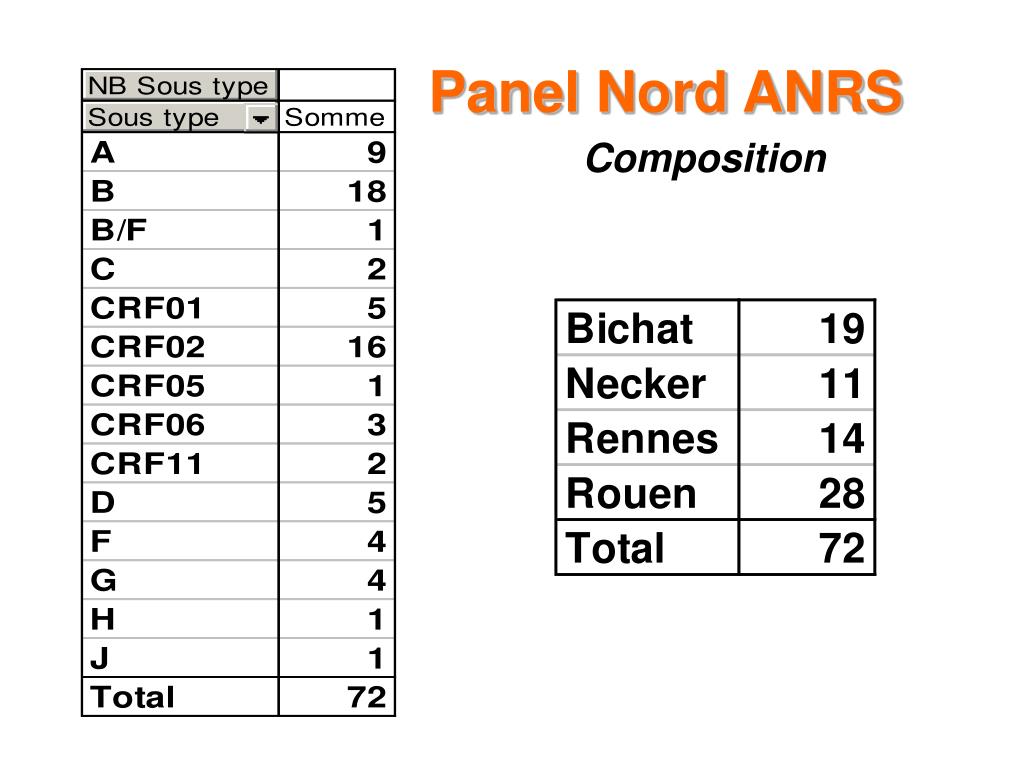 Panel Nord ANRS

Composition

| NB Sous type | |
|---|---|
| Sous type | Somme |
| A | 9 |
| B | 18 |
| B/F | 1 |
| C | 2 |
| CRF01 | 5 |
| CRF02 | 16 |
| CRF05 | 1 |
| CRF06 | 3 |
| CRF11 | 2 |
| D | 5 |
| F | 4 |
| G | 4 |
| H | 1 |
| J | 1 |
| Total | 72 |

| Bichat | 19 |
|---|---|
| Necker | 11 |
| Rennes | 14 |
| Rouen | 28 |
| Total | 72 |